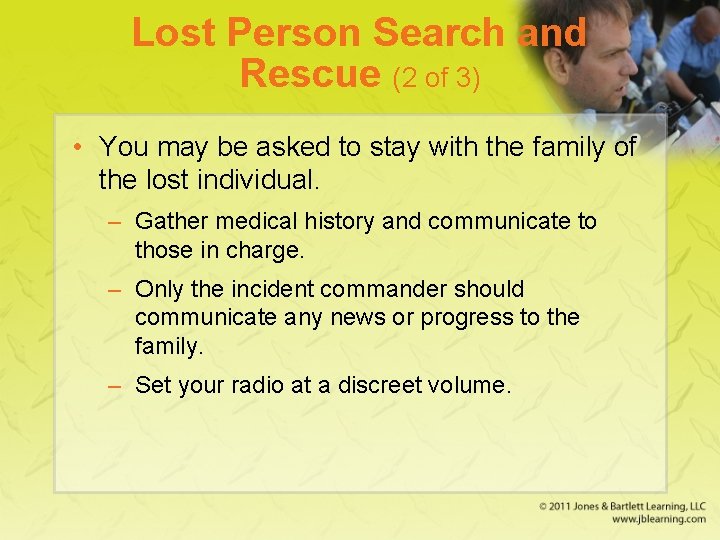 Lost Person Search and Rescue (2 of 3)

• You may be asked to stay with the family of the lost individual.

– Gather medical history and communicate to those in charge.

– Only the incident commander should communicate any news or progress to the family.

– Set your radio at a discreet volume.

© 2011 Jones & Bartlett Learning, LLC
www.jblearning.com